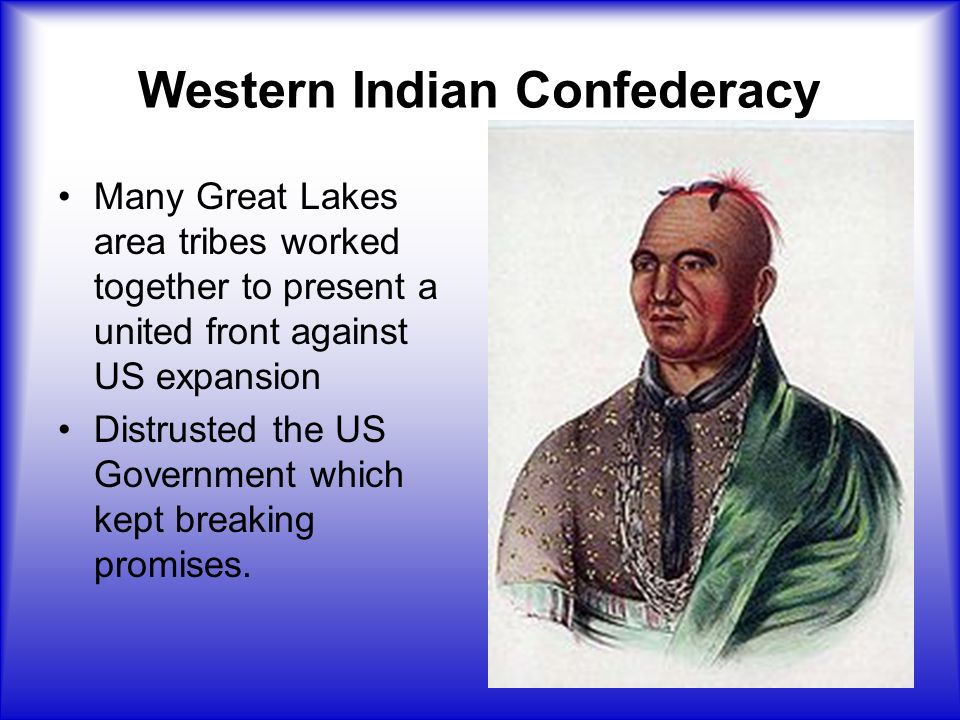 Western Indian Confederacy

• Many Great Lakes area tribes worked together to present a united front against US expansion
• Distrusted the US Government which kept breaking promises.